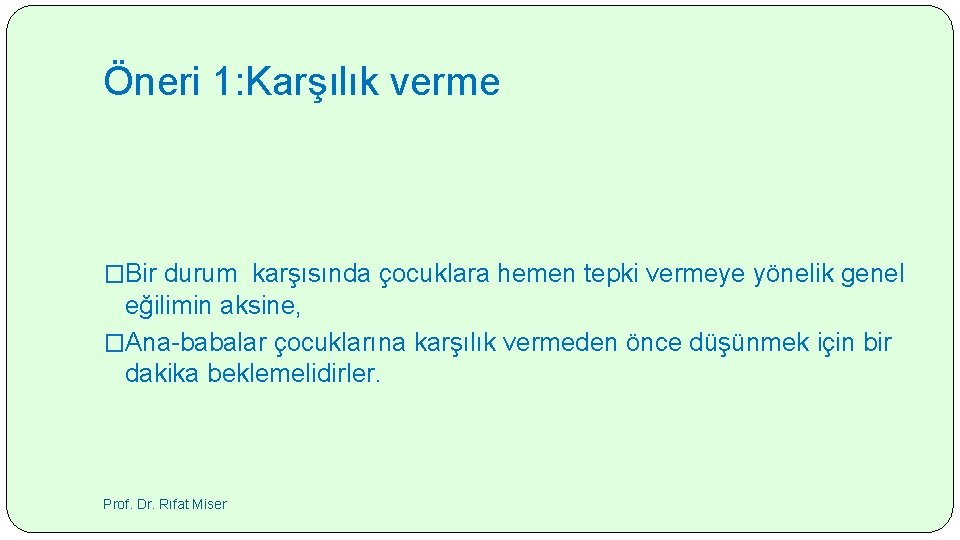 Öneri 1:Karşılık verme

�Bir durum karşısında çocuklara hemen tepki vermeye yönelik genel eğilimin aksine,

�Ana-babalar çocuklarına karşılık vermeden önce düşünmek için bir dakika beklemelidirler.

Prof. Dr. Rıfat Miser